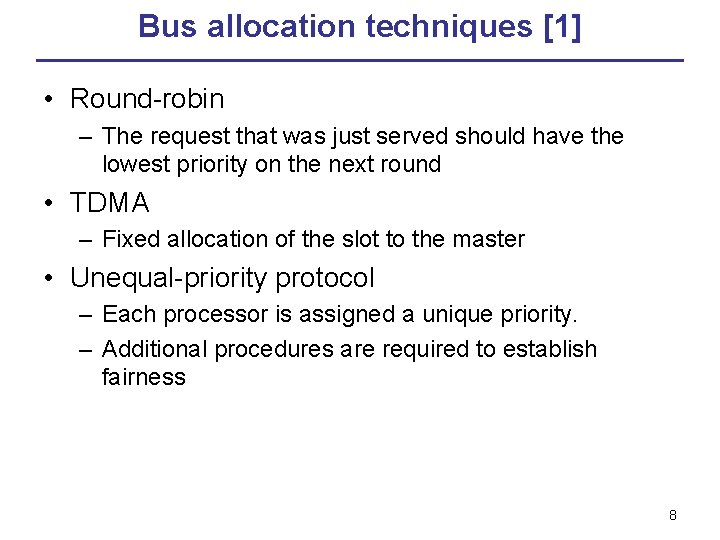 Bus allocation techniques [1]

• Round-robin
– The request that was just served should have the lowest priority on the next round

• TDMA
– Fixed allocation of the slot to the master

• Unequal-priority protocol
– Each processor is assigned a unique priority.
– Additional procedures are required to establish fairness

8